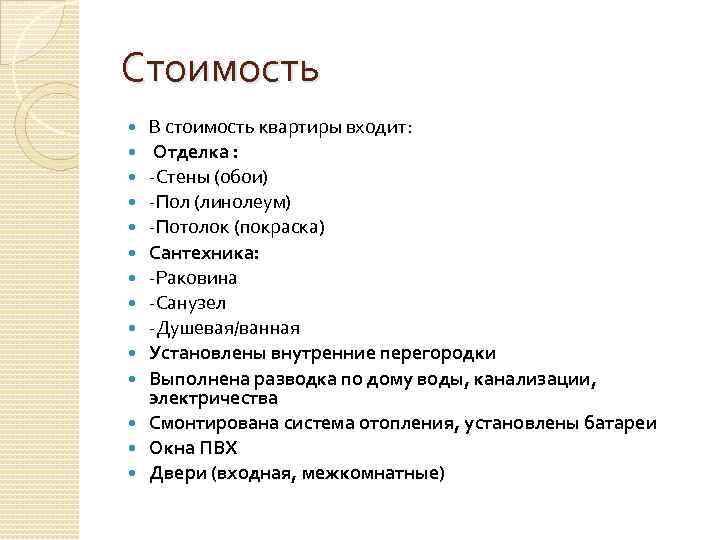 Стоимость

- В стоимость квартиры входит:
- Отделка :
- -Стены (обои)
- -Пол (линолеум)
- -Потолок (покраска)
- Сантехника:
- -Раковина
- -Санузел
- -Душевая/ванная
- Установлены внутренние перегородки
- Выполнена разводка по дому воды, канализации, электричества
- Смонтирована система отопления, установлены батареи
- Окна ПВХ
- Двери (входная, межкомнатные)